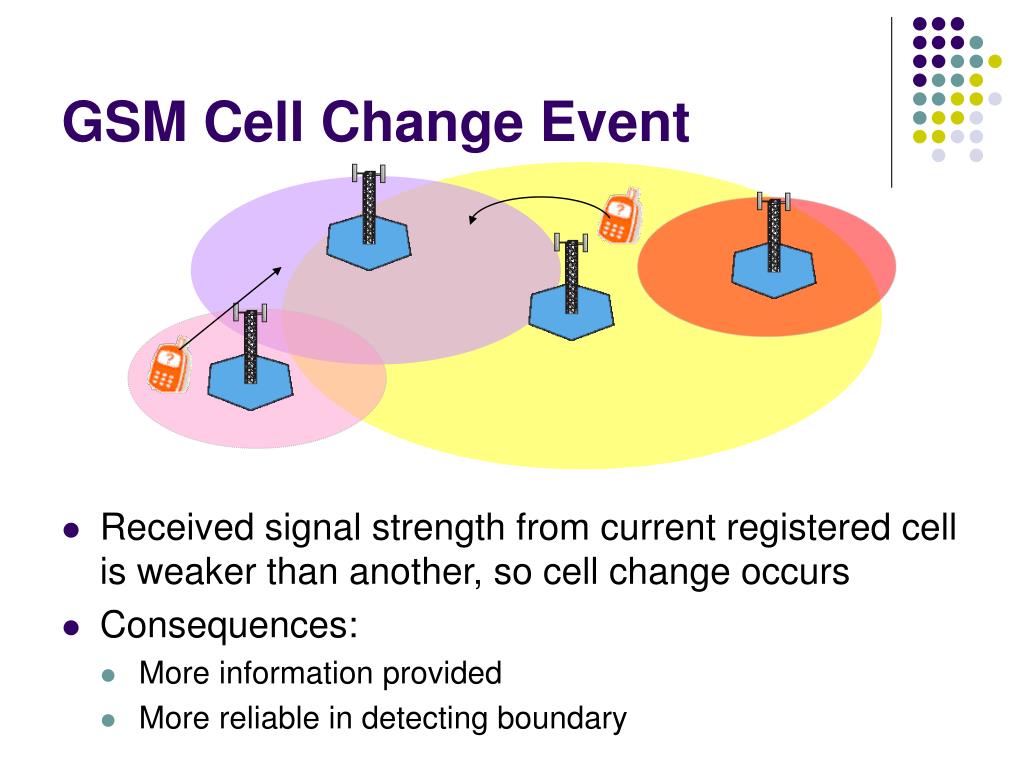 GSM Cell Change Event

- Received signal strength from current registered cell is weaker than another, so cell change occurs
- Consequences:
  - More information provided
  - More reliable in detecting boundary